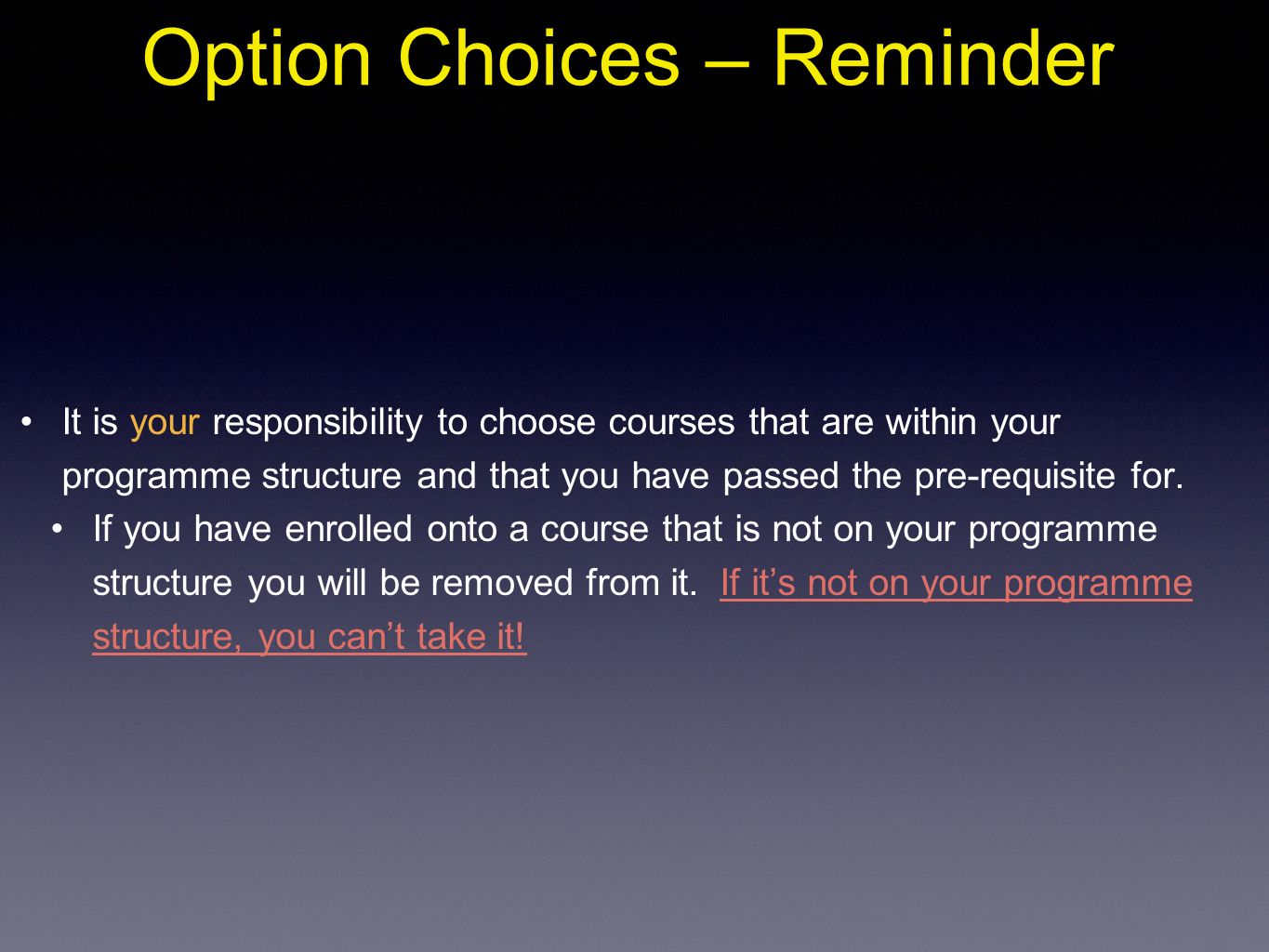 Option Choices – Reminder

• It is your responsibility to choose courses that are within your programme structure and that you have passed the pre-requisite for.

  • If you have enrolled onto a course that is not on your programme structure you will be removed from it. If it’s not on your programme structure, you can’t take it!